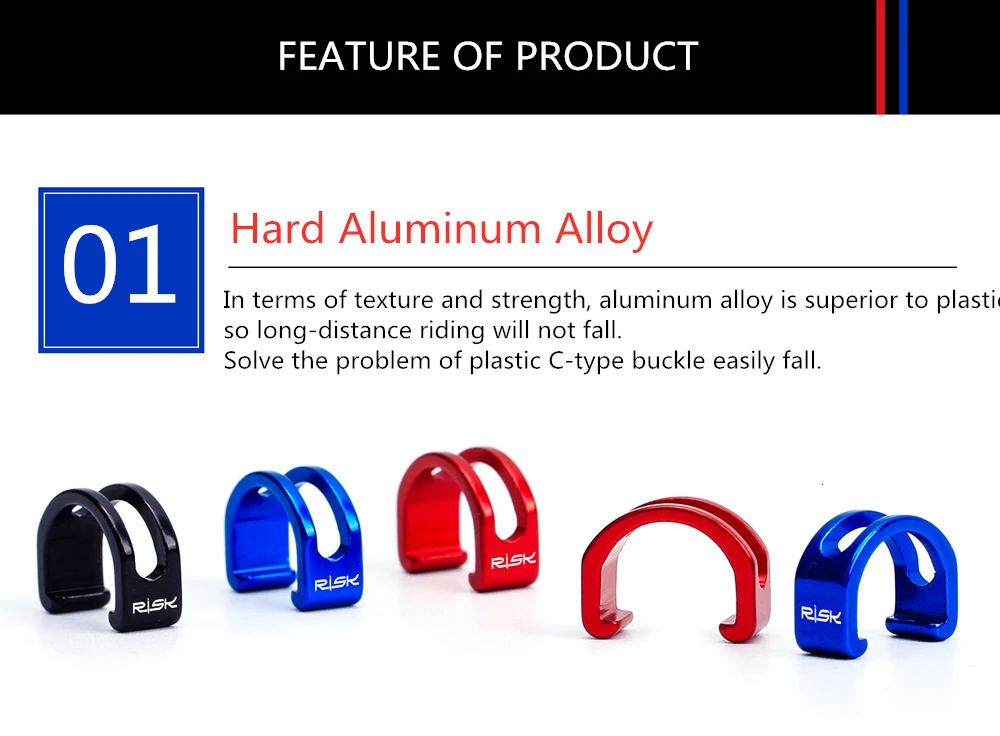 FEATURE OF PRODUCT

01

Hard Aluminum Alloy

In terms of texture and strength, aluminum alloy is superior to plastic so long-distance riding will not fall.
Solve the problem of plastic C-type buckle easily fall.

RISK

RISK

RISK

RISK